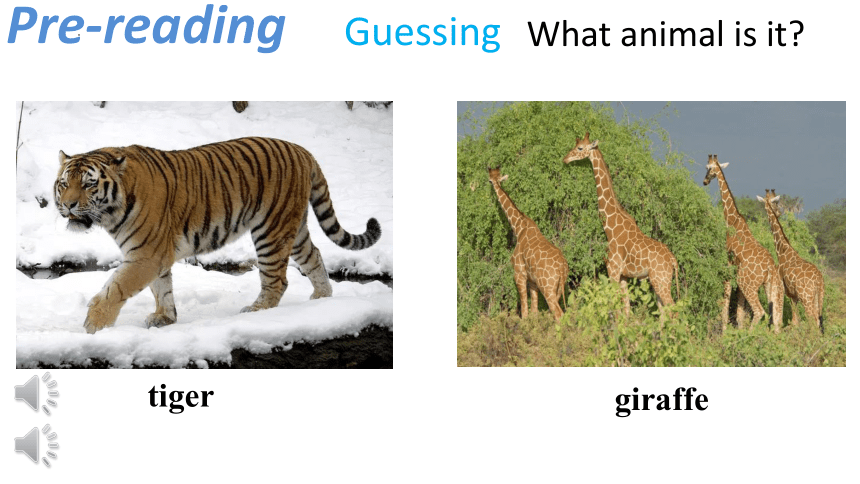 Pre-reading Guessing What animal is it?

tiger

giraffe